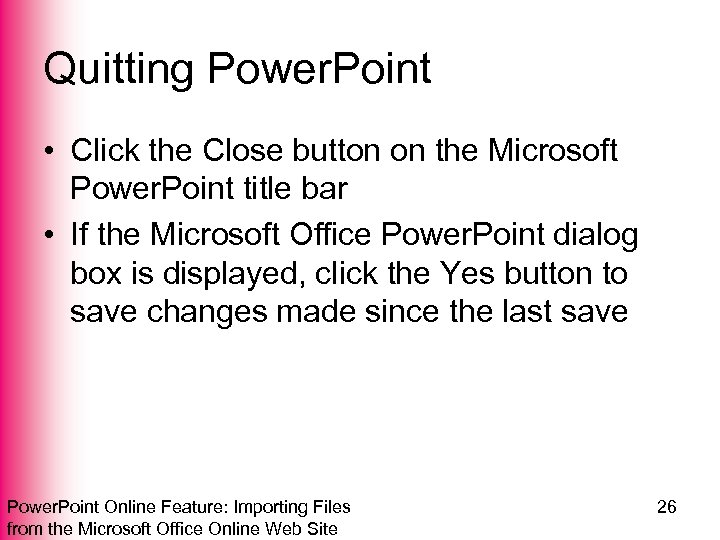 Quitting PowerPoint

• Click the Close button on the Microsoft PowerPoint title bar
• If the Microsoft Office PowerPoint dialog box is displayed, click the Yes button to save changes made since the last save

PowerPoint Online Feature: Importing Files from the Microsoft Office Online Web Site

26